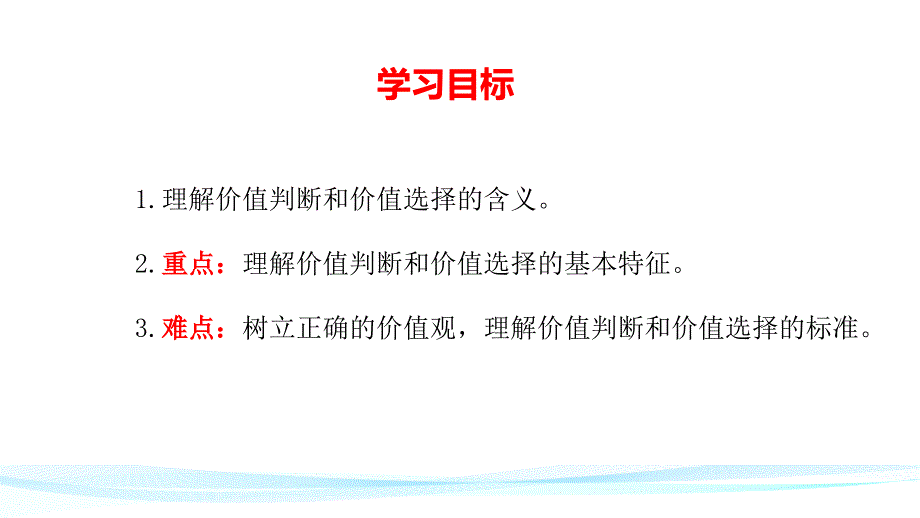 学习目标

1.理解价值判断和价值选择的含义。

2.重点：理解价值判断和价值选择的基本特征。

3.难点：树立正确的价值观，理解价值判断和价值选择的标准。